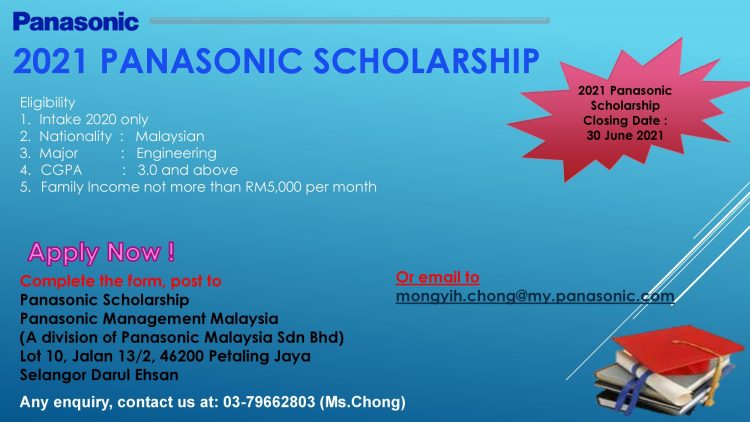 Panasonic

2021 PANASONIC SCHOLARSHIP

2021 Panasonic Scholarship Closing Date : 30 June 2021

Eligibility
1. Intake 2020 only
2. Nationality : Malaysian
3. Major : Engineering
4. CGPA : 3.0 and above
5. Family Income not more than RM5,000 per month

Apply Now !

Complete the form, post to
Panasonic Scholarship
Panasonic Management Malaysia
(A division of Panasonic Malaysia Sdn Bhd)
Lot 10, Jalan 13/2, 46200 Petaling Jaya
Selangor Darul Ehsan

Or email to
mongyih.chong@my.panasonic.com

Any enquiry, contact us at: 03-79662803 (Ms.Chong)